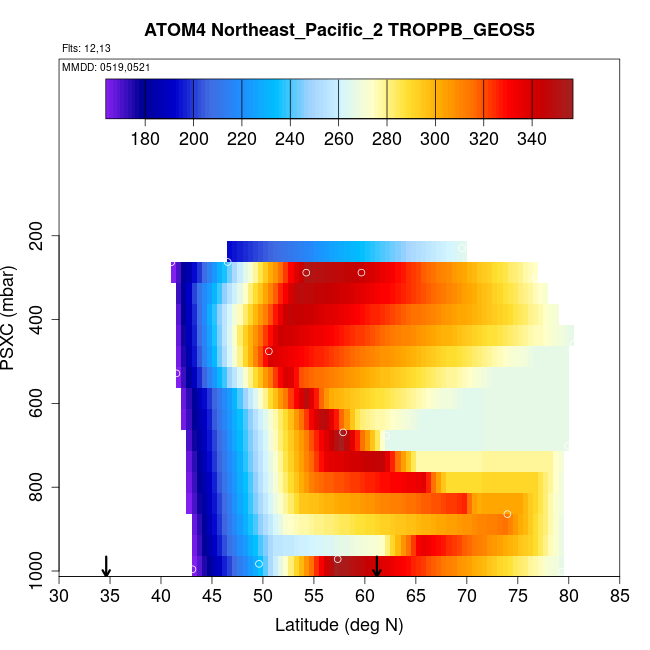 ATOM4 Northeast_Pacific_2 TROPPB_GEOS5

Flts: 12,13

MMDD: 0519,0521

180 200 220 240 260 280 300 320 340

PSXC (mbar)

200
400
600
800
1000

30 35 40 45 50 55 60 65 70 75 80 85

Latitude (deg N)